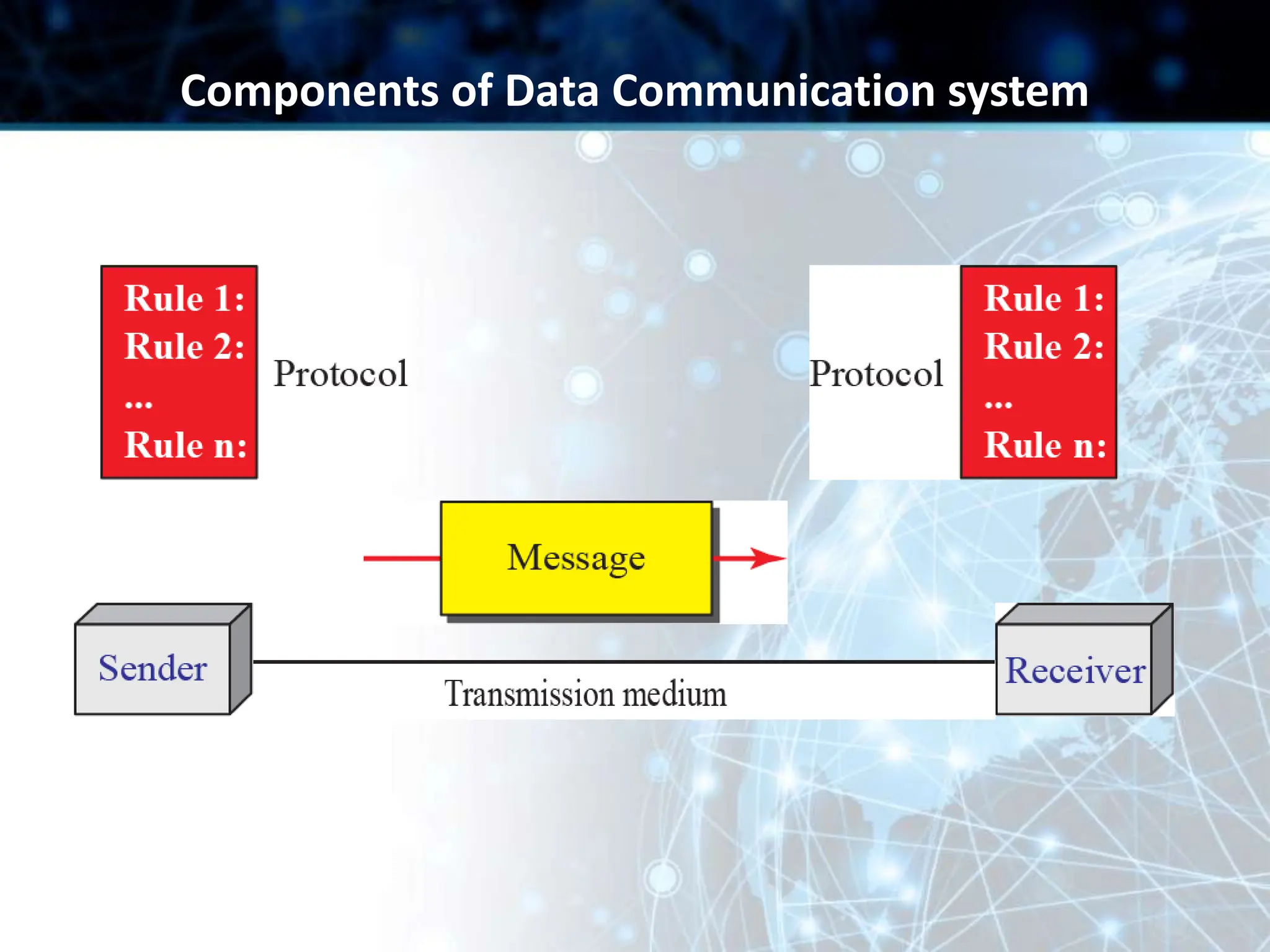 Components of Data Communication system

Rule 1:
Rule 2:
...
Rule n:

Protocol

Protocol

Rule 1:
Rule 2:
...
Rule n:

Message

Sender

Transmission medium

Receiver